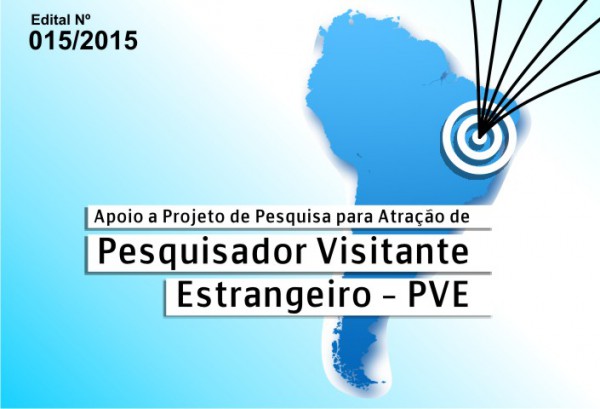 Edital Nº
015/2015

Apoio a Projeto de Pesquisa para Atração de
Pesquisador Visitante
Estrangeiro - PVE